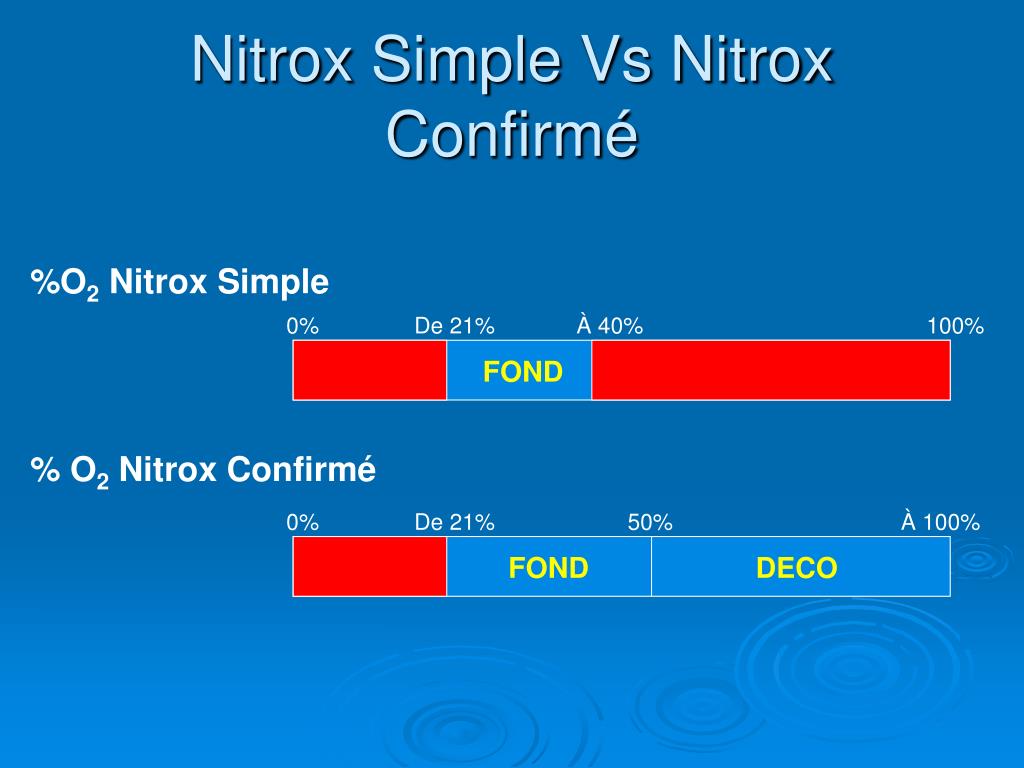 Nitrox Simple Vs Nitrox Confirmé

%$O_2$ Nitrox Simple

0% De 21% À 40% 100%

FOND

% $O_2$ Nitrox Confirmé

0% De 21% 50% À 100%

FOND DECO